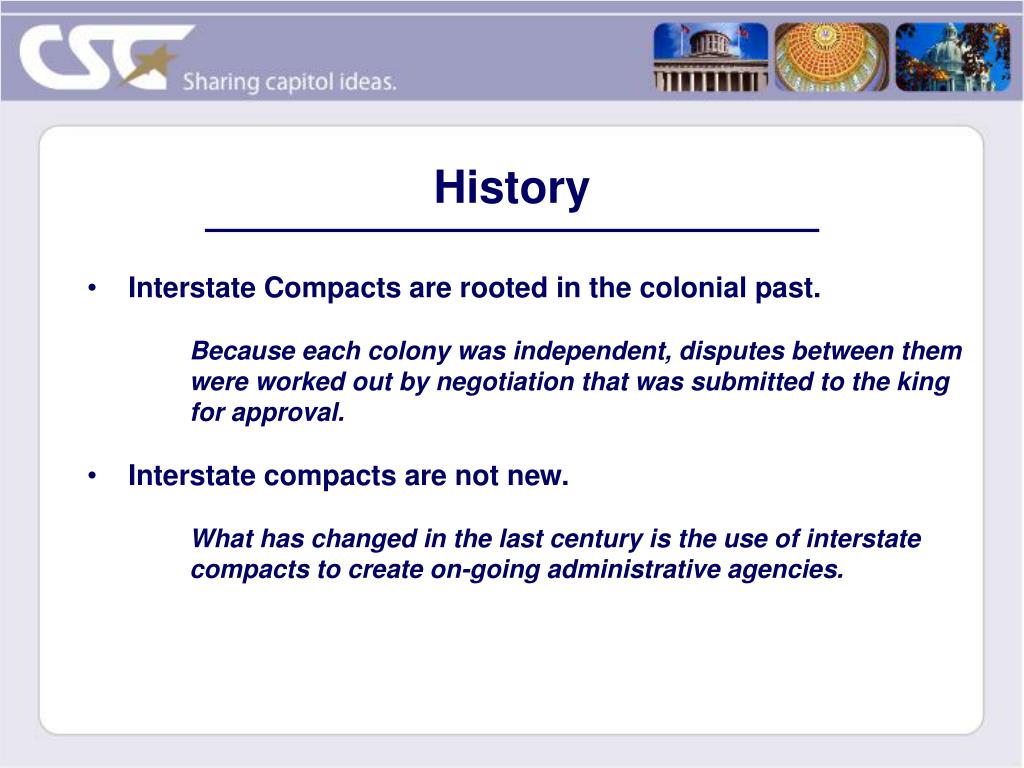 CSG Sharing capitol ideas.

History

• Interstate Compacts are rooted in the colonial past.

Because each colony was independent, disputes between them were worked out by negotiation that was submitted to the king for approval.

• Interstate compacts are not new.

What has changed in the last century is the use of interstate compacts to create on-going administrative agencies.